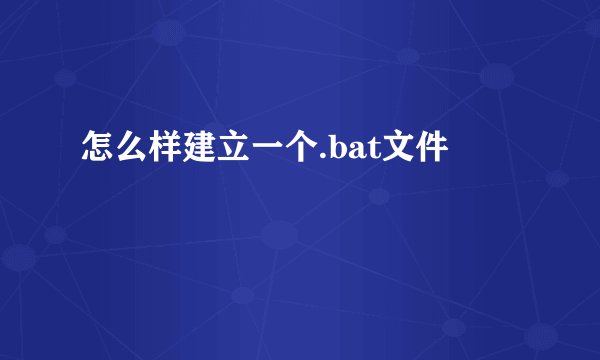 怎么样建立一个.bat文件